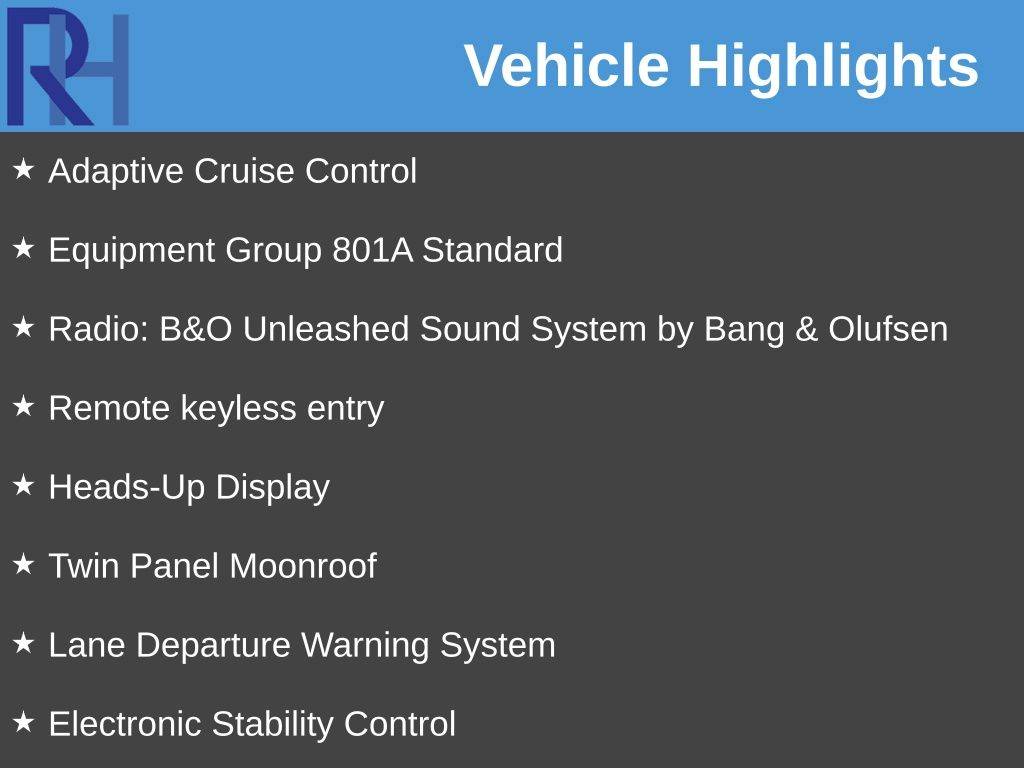 RH

Vehicle Highlights

★ Adaptive Cruise Control

★ Equipment Group 801A Standard

★ Radio: B&O Unleashed Sound System by Bang & Olufsen

★ Remote keyless entry

★ Heads-Up Display

★ Twin Panel Moonroof

★ Lane Departure Warning System

★ Electronic Stability Control